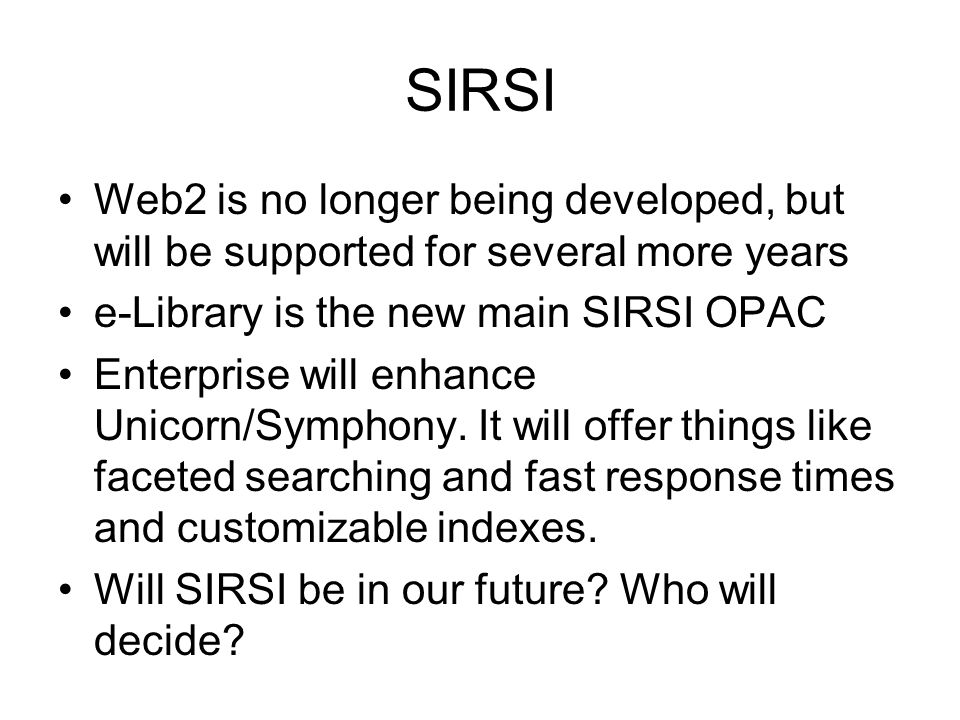 SIRSI

• Web2 is no longer being developed, but will be supported for several more years
• e-Library is the new main SIRSI OPAC
• Enterprise will enhance Unicorn/Symphony. It will offer things like faceted searching and fast response times and customizable indexes.
• Will SIRSI be in our future? Who will decide?